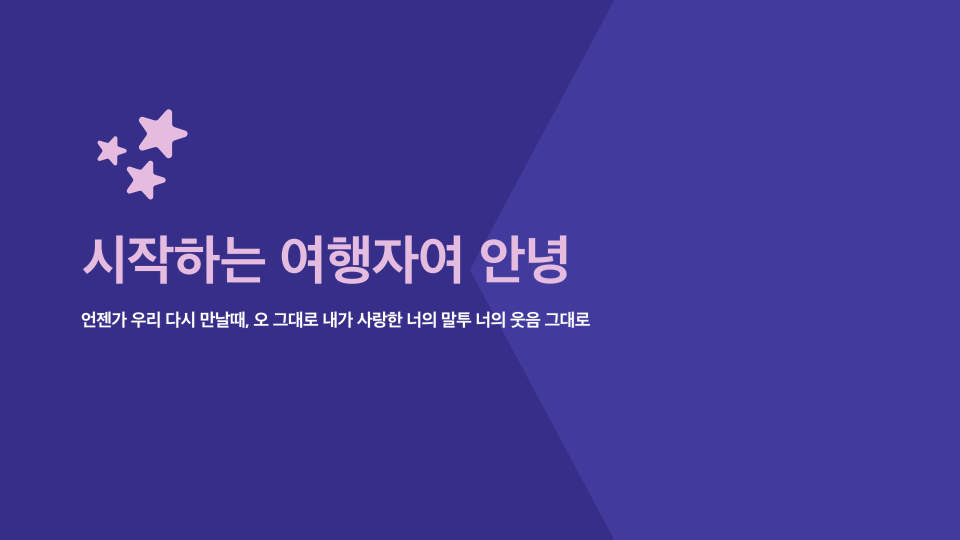 시작하는 여행자여 안녕

언젠가 우리 다시 만날때, 오 그대로 내가 사랑한 너의 말투 너의 웃음 그대로